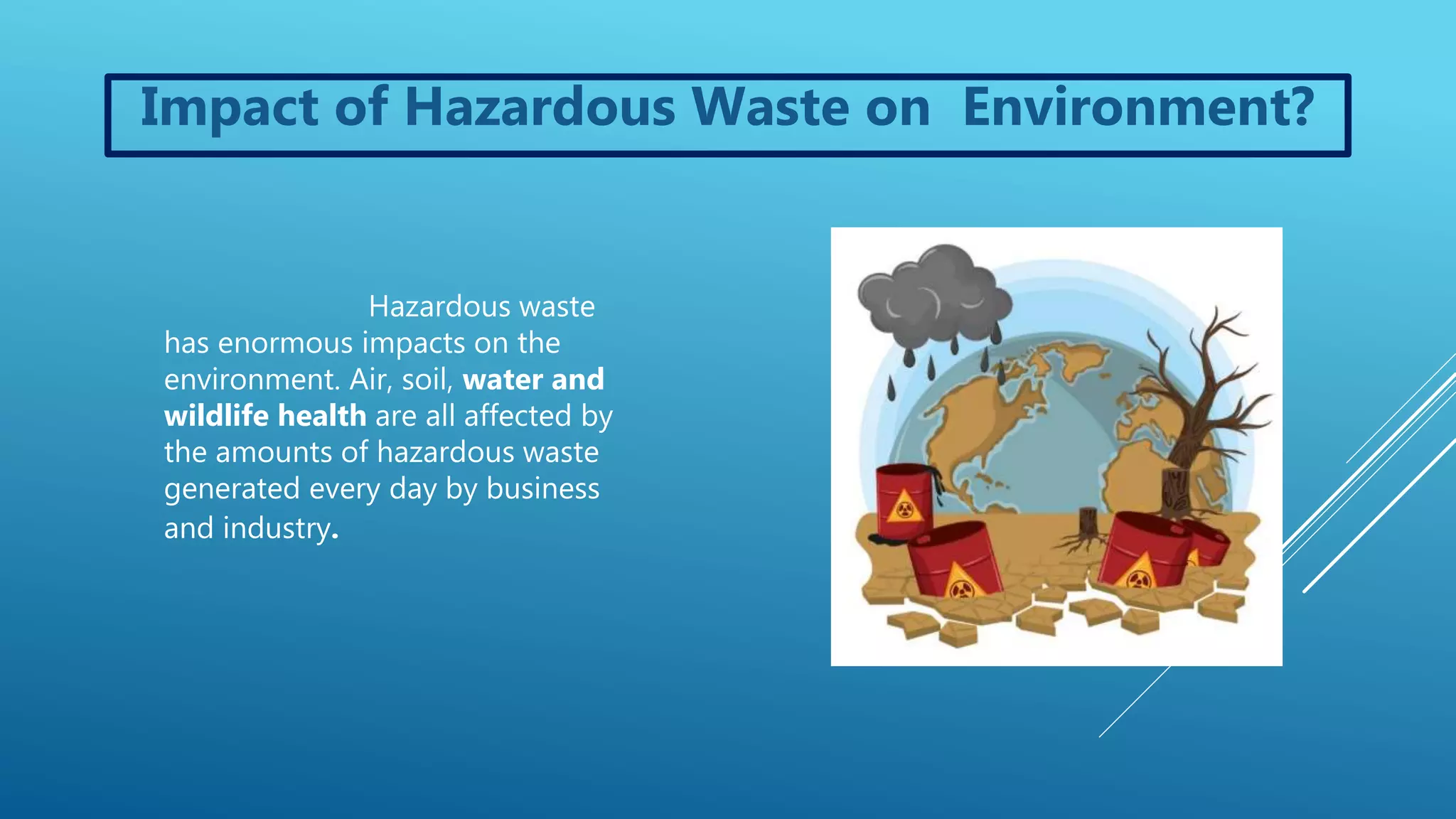 Impact of Hazardous Waste on  Environment?

Hazardous waste has enormous impacts on the environment. Air, soil, water and wildlife health are all affected by the amounts of hazardous waste generated every day by business and industry.